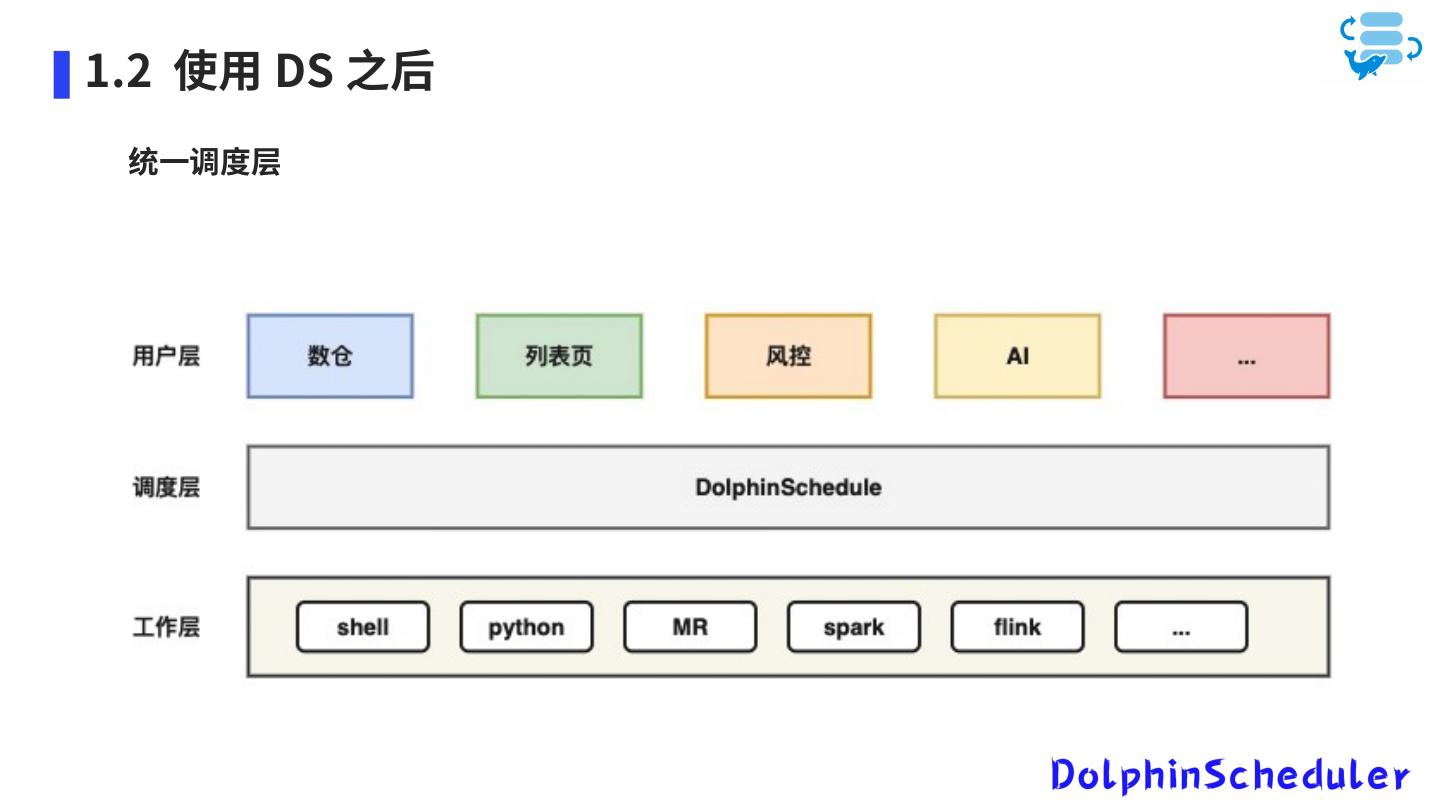 1.2 使用 DS 之后

统一调度层

用户层

数仓

列表页

风控

AI

...

调度层

DolphinSchedule

工作层

shell

python

MR

spark

flink

...

DolphinScheduler